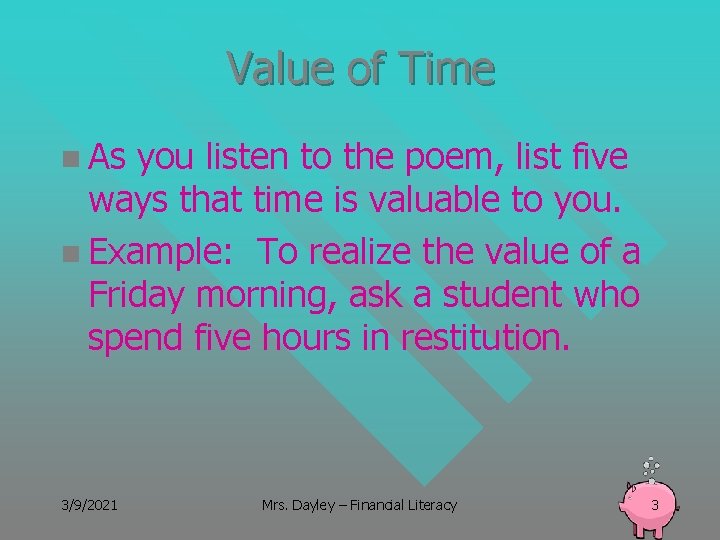 Value of Time

As you listen to the poem, list five ways that time is valuable to you.

Example: To realize the value of a Friday morning, ask a student who spend five hours in restitution.

3/9/2021

Mrs. Dayley – Financial Literacy

3